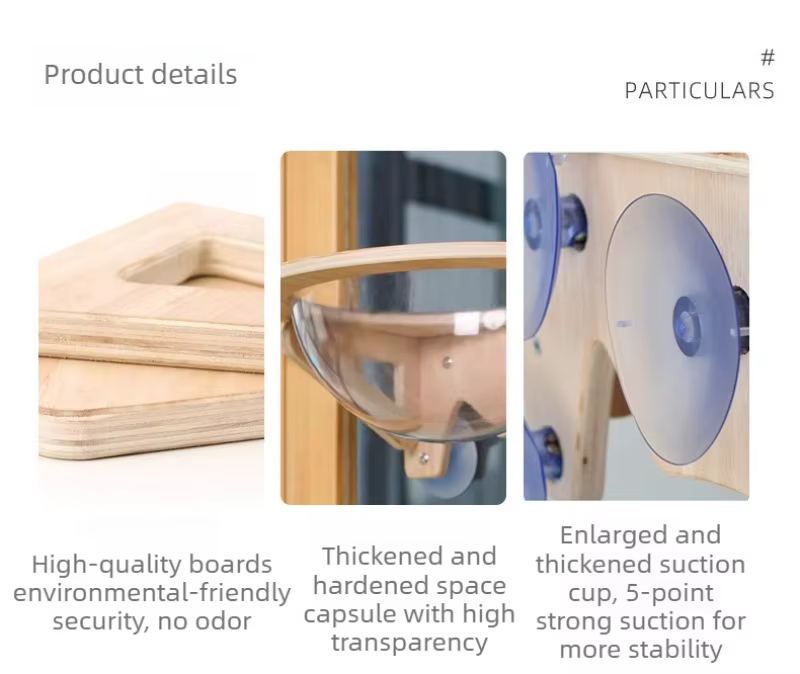 Product details

#
PARTICULARS

High-quality boards environmental-friendly security, no odor

Thickened and hardened space capsule with high transparency

Enlarged and thickened suction cup, 5-point strong suction for more stability